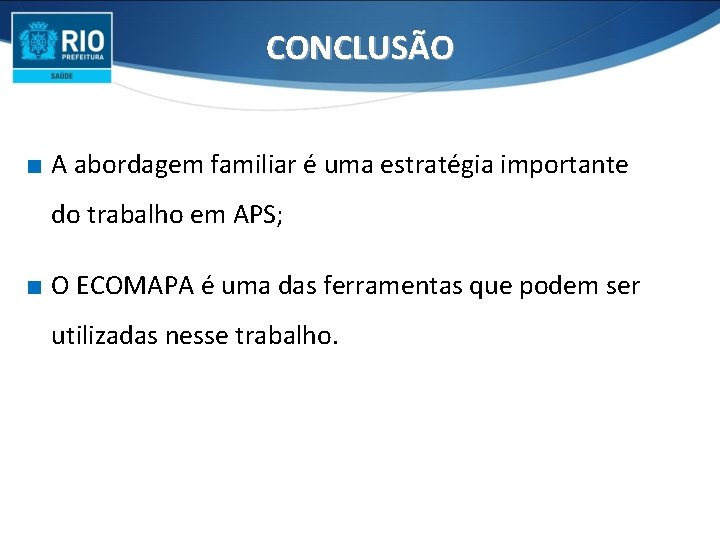 RIO
PREFEITURA
SAÚDE

CONCLUSÃO

A abordagem familiar é uma estratégia importante do trabalho em APS;

O ECOMAPA é uma das ferramentas que podem ser utilizadas nesse trabalho.